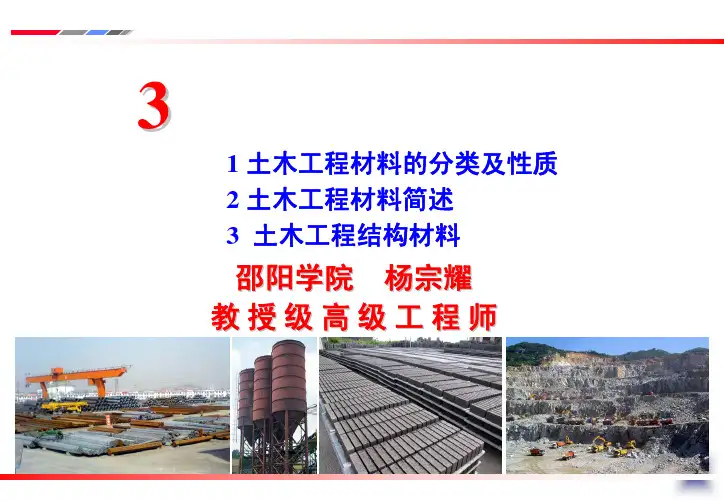 3

1 土木工程材料的分类及性质
2 土木工程材料简述
3 土木工程结构材料

邵阳学院 杨宗耀
教授级高级工程师